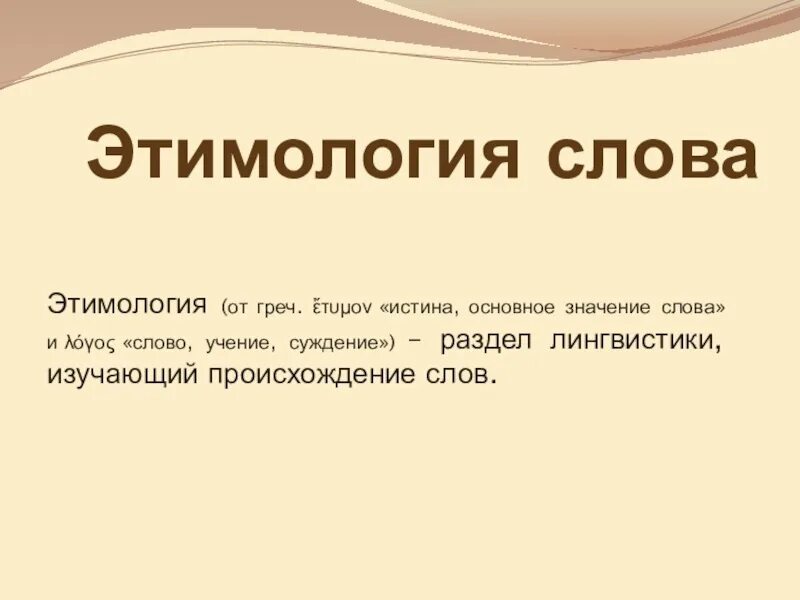 Этимология слова

Этимология (от греч. ἔτυμον «истина, основное значение слова» и λόγος «слово, учение, суждение») – раздел лингвистики, изучающий происхождение слов.